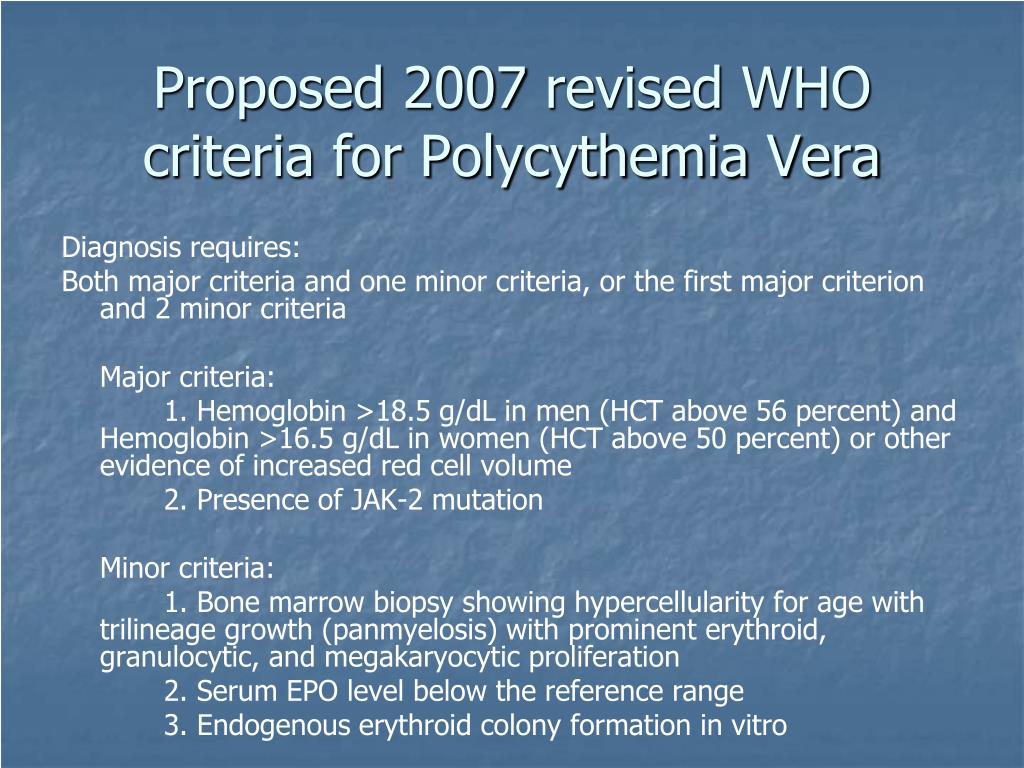 Proposed 2007 revised WHO criteria for Polycythemia Vera

Diagnosis requires:

Both major criteria and one minor criteria, or the first major criterion and 2 minor criteria

Major criteria:

1. Hemoglobin >18.5 g/dL in men (HCT above 56 percent) and Hemoglobin >16.5 g/dL in women (HCT above 50 percent) or other evidence of increased red cell volume

2. Presence of JAK-2 mutation

Minor criteria:

1. Bone marrow biopsy showing hypercellularity for age with trilineage growth (panmyelosis) with prominent erythroid, granulocytic, and megakaryocytic proliferation

2. Serum EPO level below the reference range

3. Endogenous erythroid colony formation in vitro